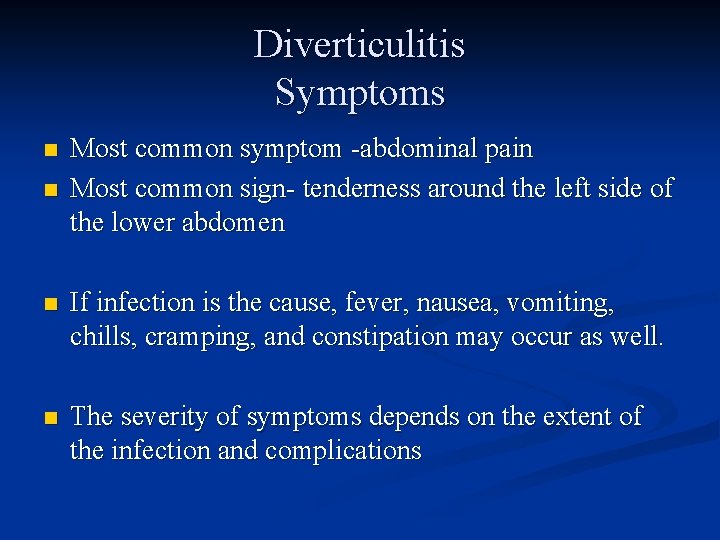 Diverticulitis
Symptoms

- Most common symptom -abdominal pain
- Most common sign- tenderness around the left side of the lower abdomen

- If infection is the cause, fever, nausea, vomiting, chills, cramping, and constipation may occur as well.

- The severity of symptoms depends on the extent of the infection and complications